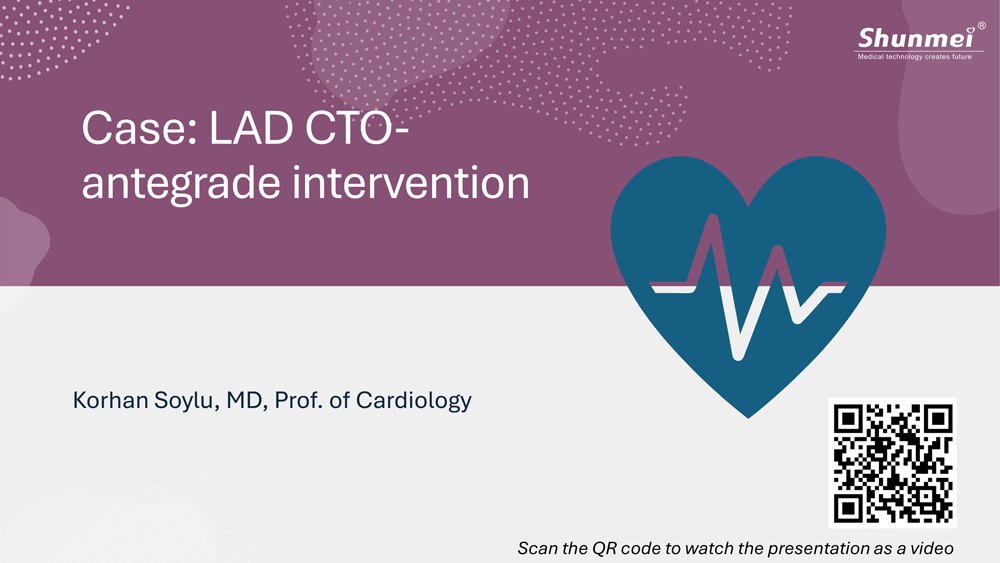 Shunmei®
Medical technology creates future

Case: LAD CTO-antegrade intervention

Korhan Soylu, MD, Prof. of Cardiology

Scan the QR code to watch the presentation as a video